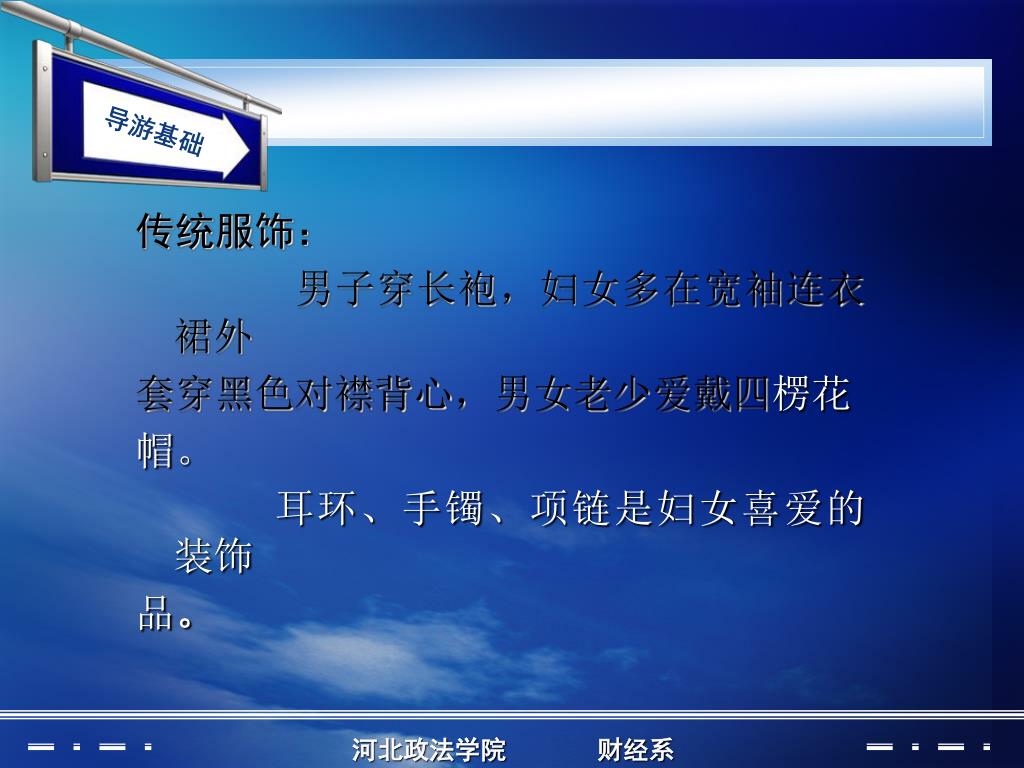 导游基础

传统服饰：

男子穿长袍，妇女多在宽袖连衣裙外套穿黑色对襟背心，男女老少爱戴四楞花帽。

耳环、手镯、项链是妇女喜爱的装饰品。

河北政法学院 财经系